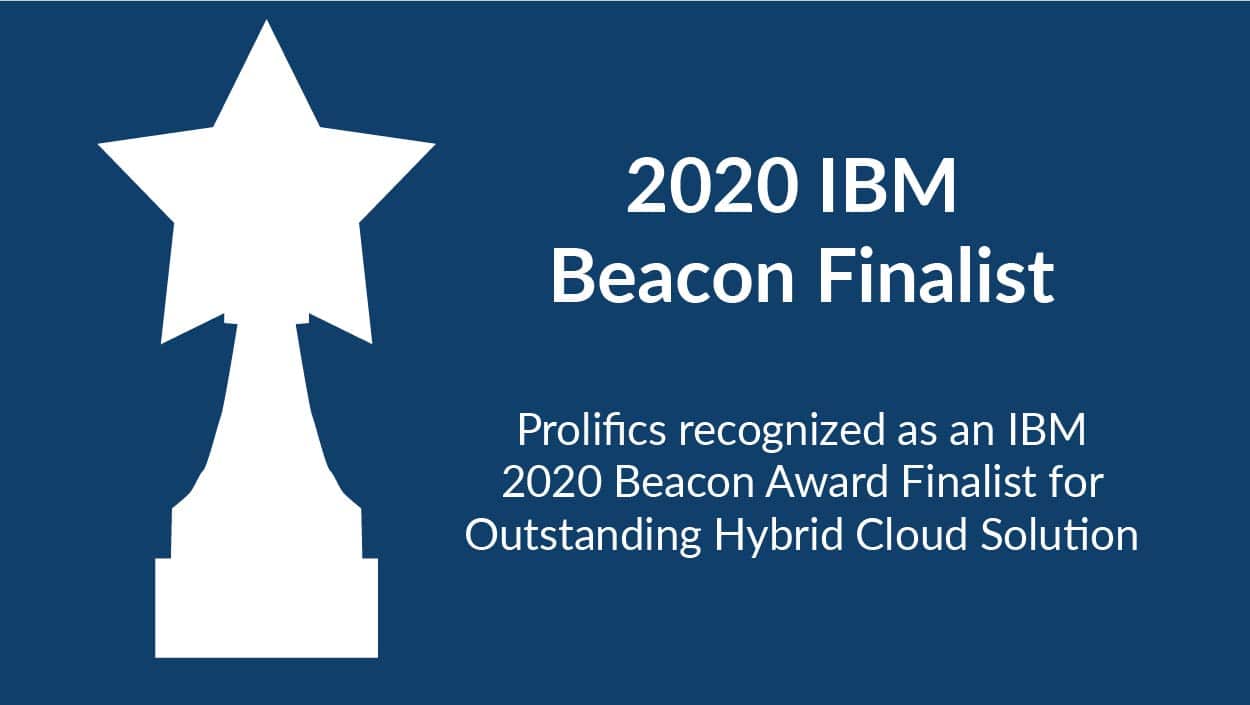 2020 IBM
Beacon Finalist

Prolifics recognized as an IBM 2020 Beacon Award Finalist for Outstanding Hybrid Cloud Solution